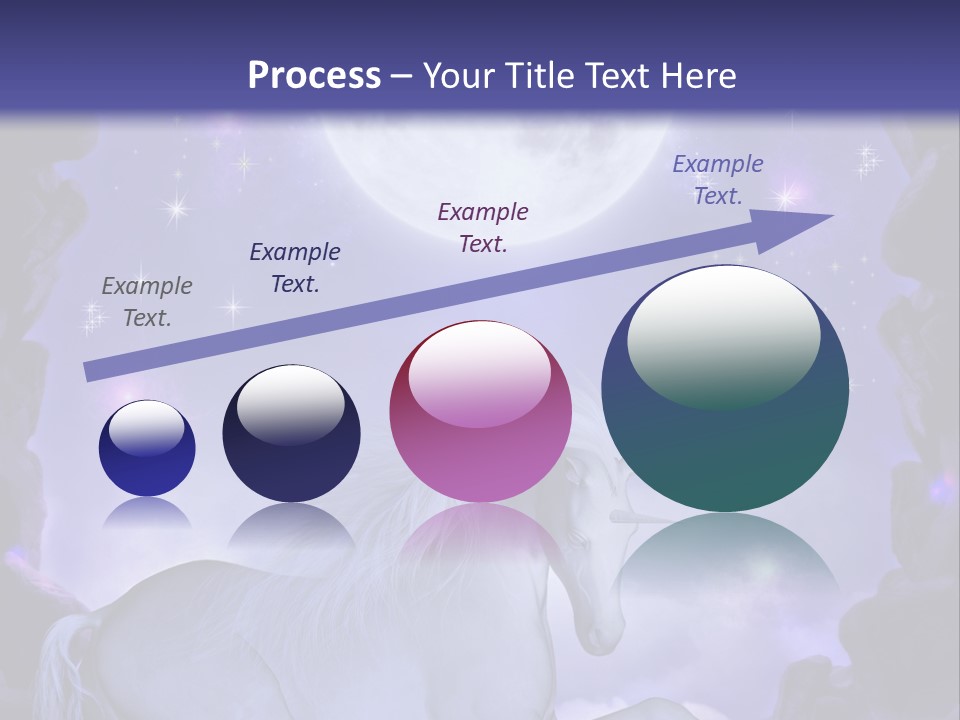 Process – Your Title Text Here

Example Text.

Example Text.

Example Text.

Example Text.